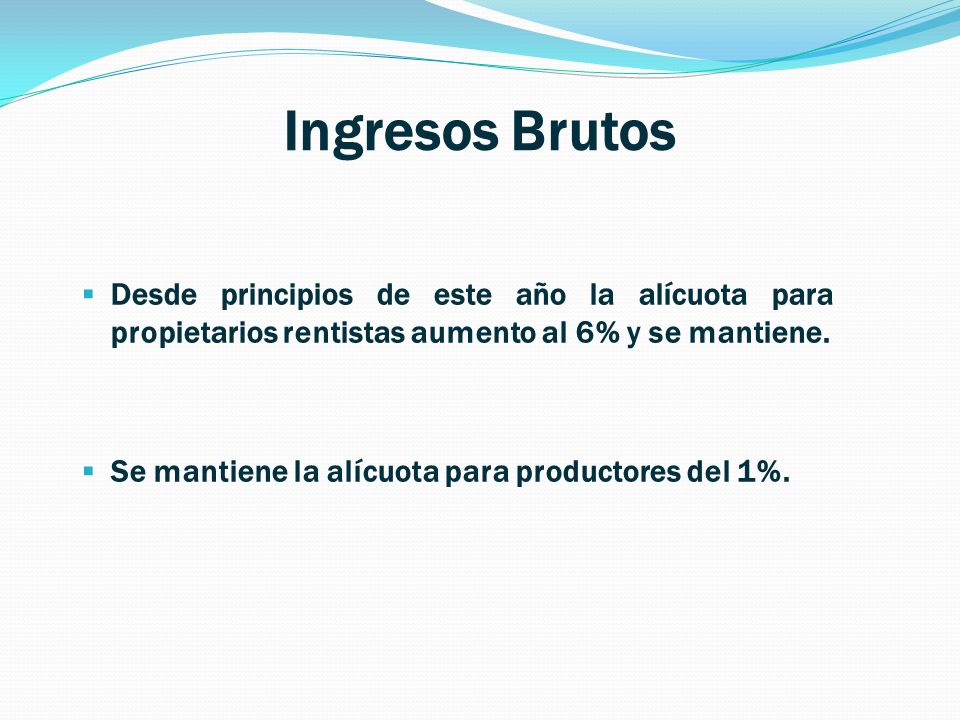 Ingresos Brutos

▪ Desde principios de este año la alícuota para propietarios rentistas aumento al 6% y se mantiene.

▪ Se mantiene la alícuota para productores del 1%.